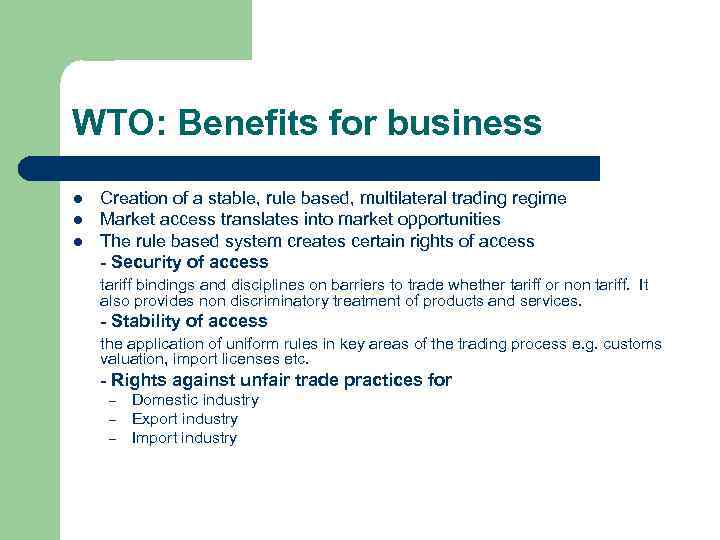 WTO: Benefits for business

- Creation of a stable, rule based, multilateral trading regime
- Market access translates into market opportunities
- The rule based system creates certain rights of access

- Security of access

tariff bindings and disciplines on barriers to trade whether tariff or non tariff. It also provides non discriminatory treatment of products and services.

- Stability of access

the application of uniform rules in key areas of the trading process e.g. customs valuation, import licenses etc.

- Rights against unfair trade practices for

– Domestic industry
– Export industry
– Import industry